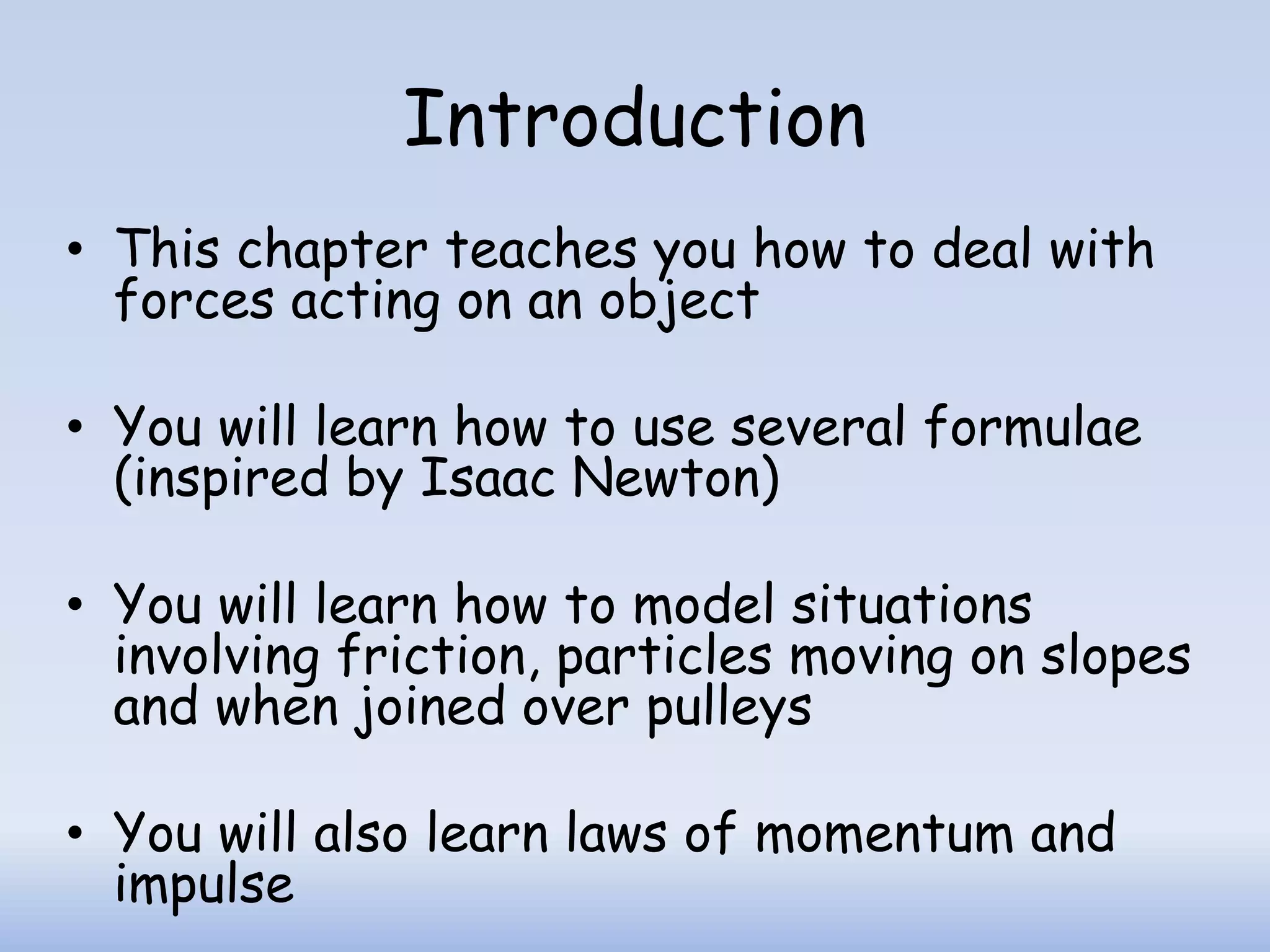 Introduction

• This chapter teaches you how to deal with forces acting on an object

• You will learn how to use several formulae (inspired by Isaac Newton)

• You will learn how to model situations involving friction, particles moving on slopes and when joined over pulleys

• You will also learn laws of momentum and impulse